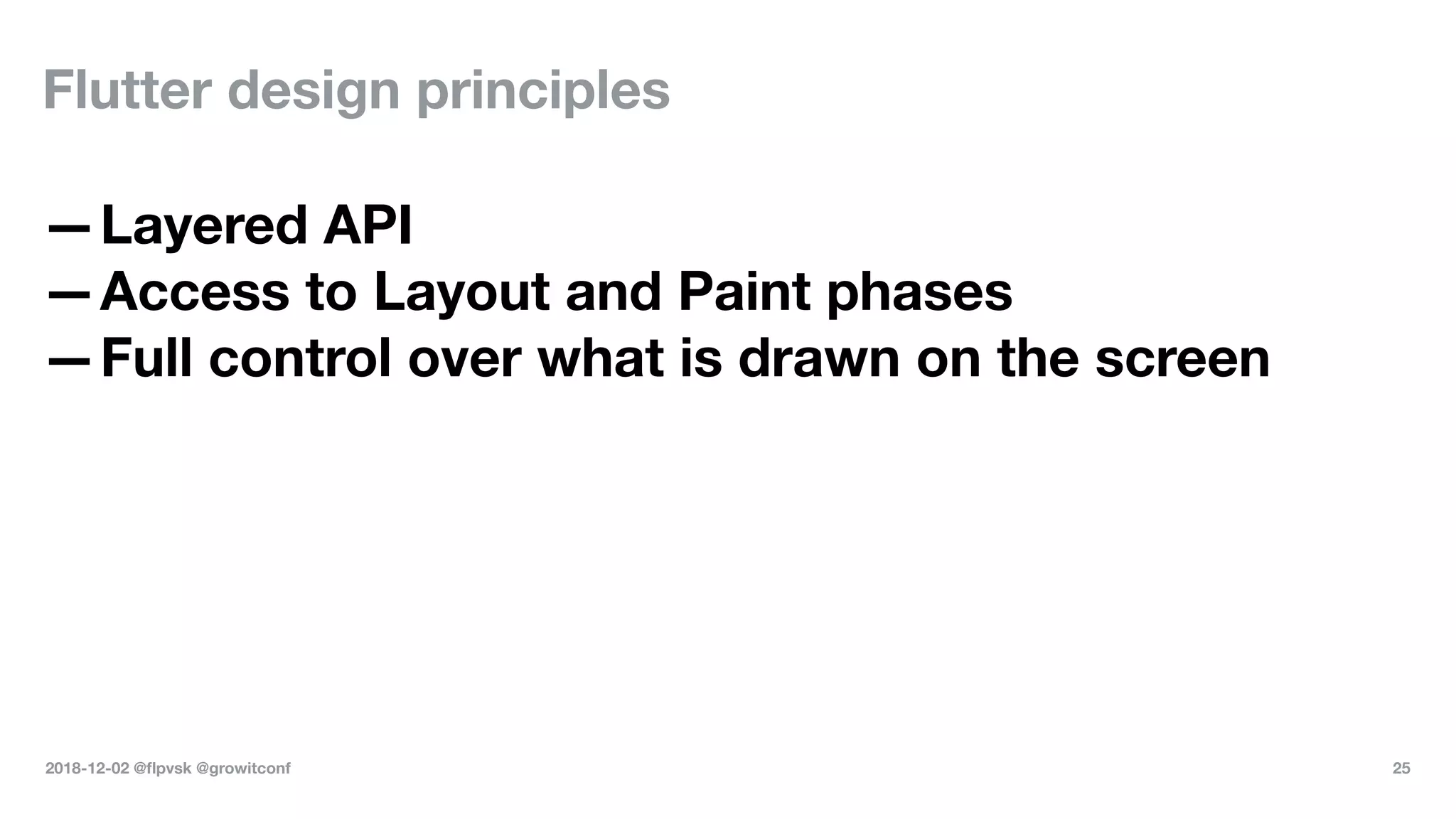 Flutter design principles

— Layered API
— Access to Layout and Paint phases
— Full control over what is drawn on the screen

2018-12-02 @flpvsk @growitconf

25